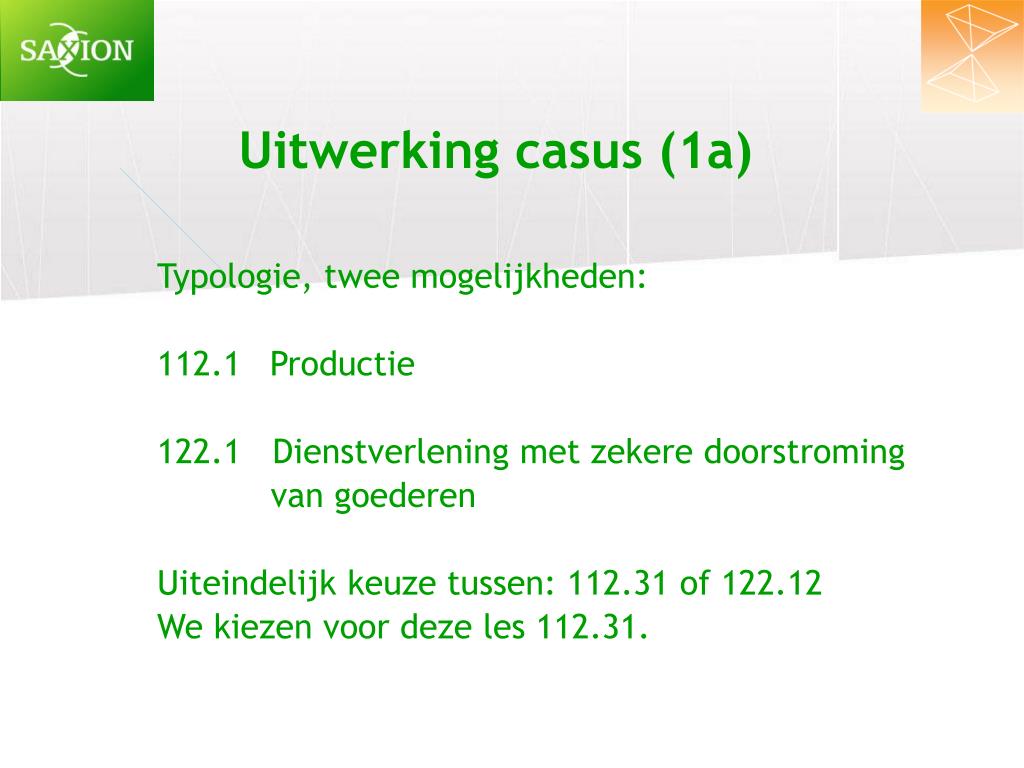 SAXION

Uitwerking casus (1a)

Typologie, twee mogelijkheden:

112.1 Productie

122.1 Dienstverlening met zekere doorstroming van goederen

Uiteindelijk keuze tussen: 112.31 of 122.12
We kiezen voor deze les 112.31.